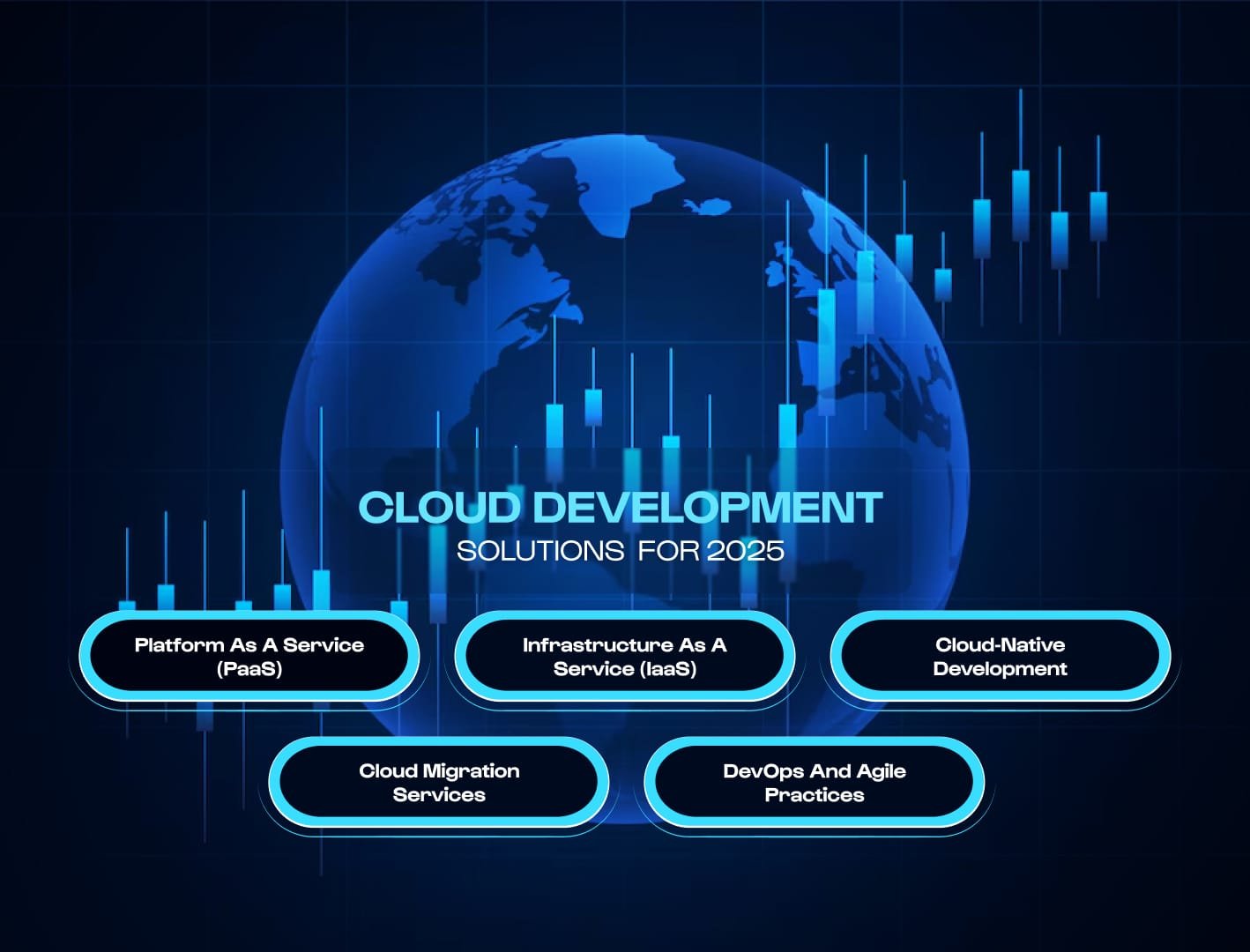 CLOUD DEVELOPMENT
SOLUTIONS FOR 2025

Platform As A Service (PaaS)

Infrastructure As A Service (IaaS)

Cloud-Native Development

Cloud Migration Services

DevOps And Agile Practices